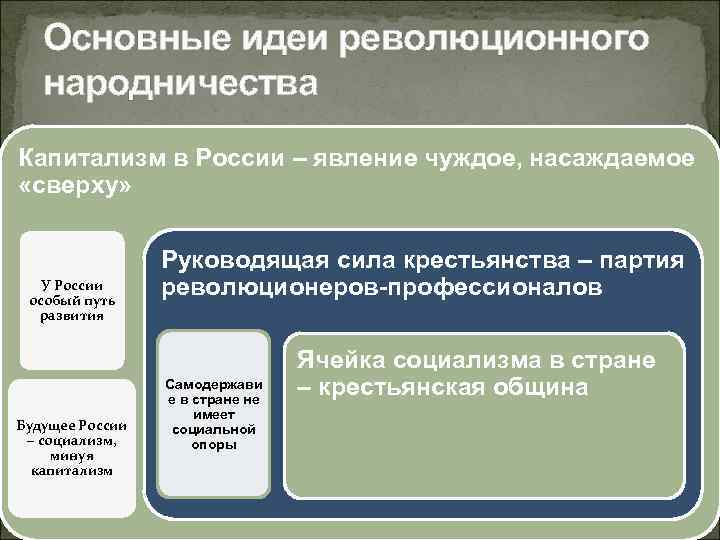 Основные идеи революционного народничества

Капитализм в России – явление чуждое, насаждаемое «сверху»

У России особый путь развития

Будущее России – социализм, минуя капитализм

Руководящая сила крестьянства – партия революционеров-профессионалов

Самодержавие в стране не имеет социальной опоры

Ячейка социализма в стране – крестьянская община